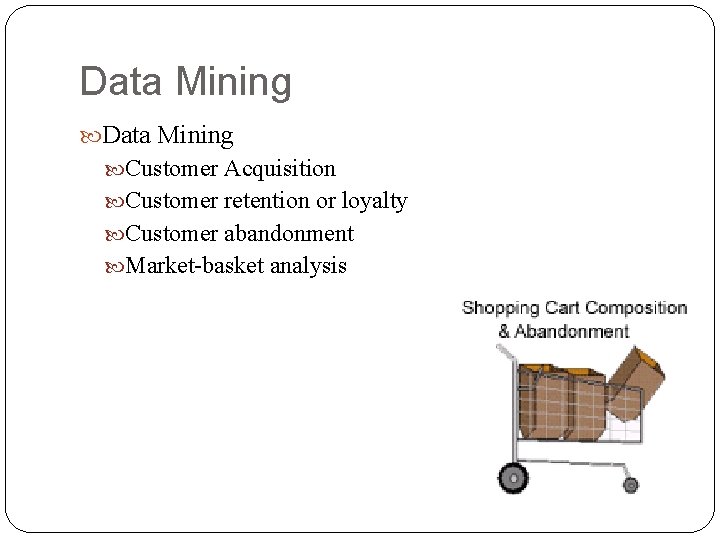 Data Mining

Data Mining

Customer Acquisition

Customer retention or loyalty

Customer abandonment

Market-basket analysis

Shopping Cart Composition & Abandonment